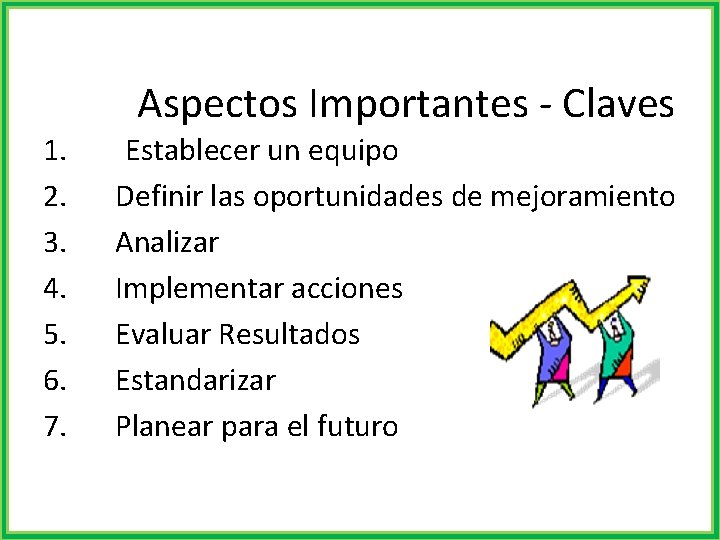 Aspectos Importantes - Claves

1. Establecer un equipo
2. Definir las oportunidades de mejoramiento
3. Analizar
4. Implementar acciones
5. Evaluar Resultados
6. Estandarizar
7. Planear para el futuro